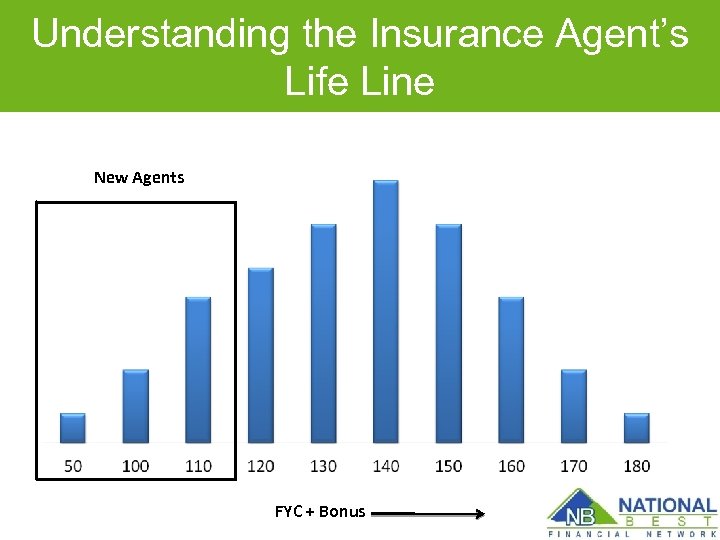 Understanding the Insurance Agent's Life Line

New Agents

50 100 110 120 130 140 150 160 170 180

FYC + Bonus

NB NATIONAL BEST FINANCIAL NETWORK